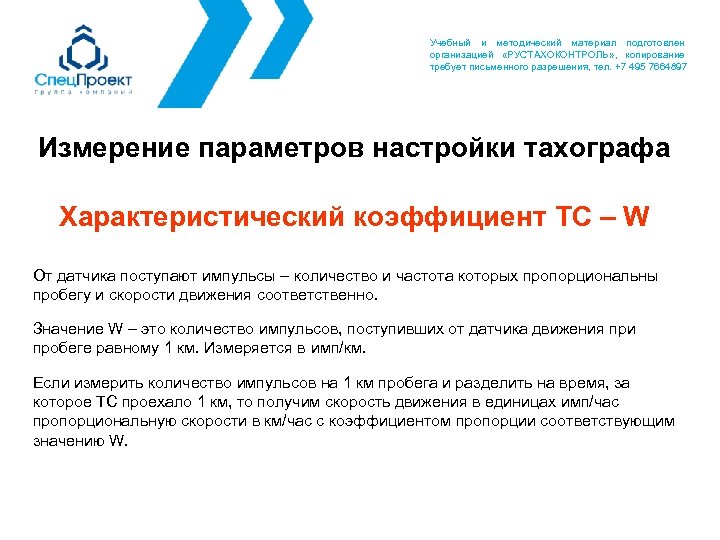 СпецПроект
группа компаний

Учебный и методический материал подготовлен организацией «РУСТАХОКОНТРОЛЬ», копирование требует письменного разрешения, тел. +7 495 7664897

Измерение параметров настройки тахографа

Характеристический коэффициент ТС – W

От датчика поступают импульсы – количество и частота которых пропорциональны пробегу и скорости движения соответственно.

Значение W – это количество импульсов, поступивших от датчика движения при пробеге равному 1 км. Измеряется в имп/км.

Если измерить количество импульсов на 1 км пробега и разделить на время, за которое ТС проехало 1 км, то получим скорость движения в единицах имп/час пропорциональную скорости в км/час с коэффициентом пропорции соответствующим значению W.